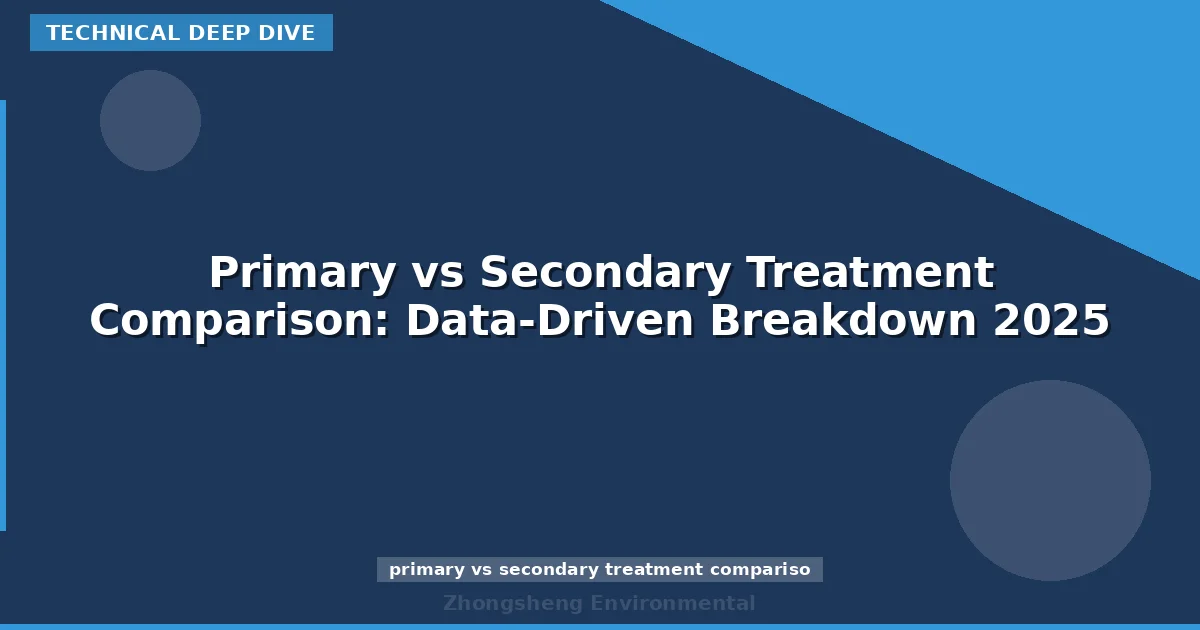 TECHNICAL DEEP DIVE

Primary vs Secondary Treatment Comparison: Data-Driven Breakdown 2025

primary vs secondary treatment compariso

Zhongsheng Environmental